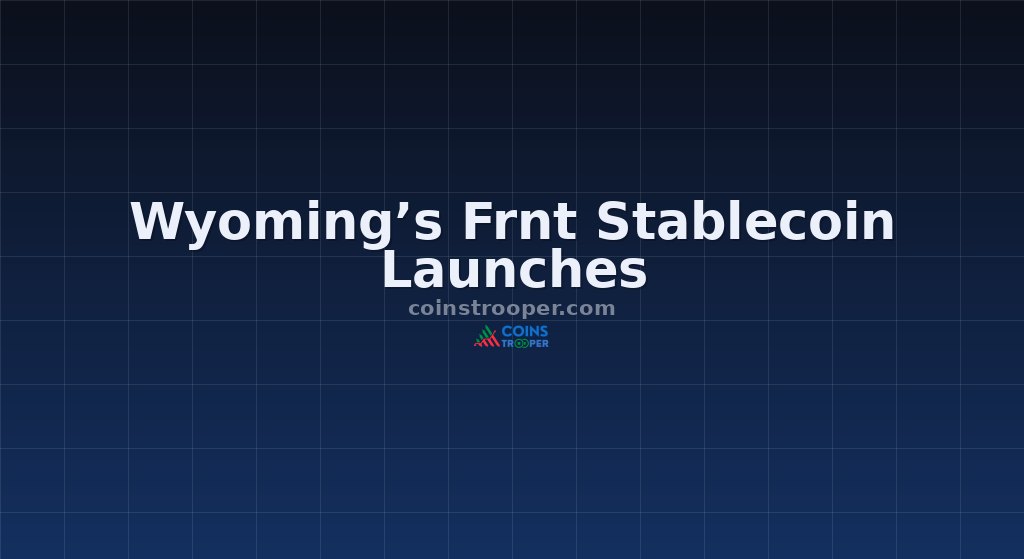 Wyoming’s Frnt Stablecoin Launches

coinstrooper.com

COINS TROOPER